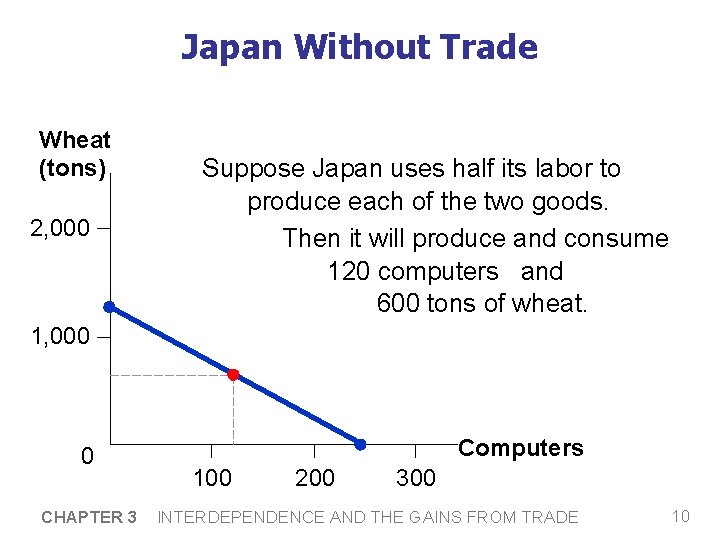 Japan Without Trade

Wheat (tons)

Suppose Japan uses half its labor to produce each of the two goods.

Then it will produce and consume 120 computers and 600 tons of wheat.

2,000

1,000

0

100

200

300

Computers

CHAPTER 3 INTERDEPENDENCE AND THE GAINS FROM TRADE

10